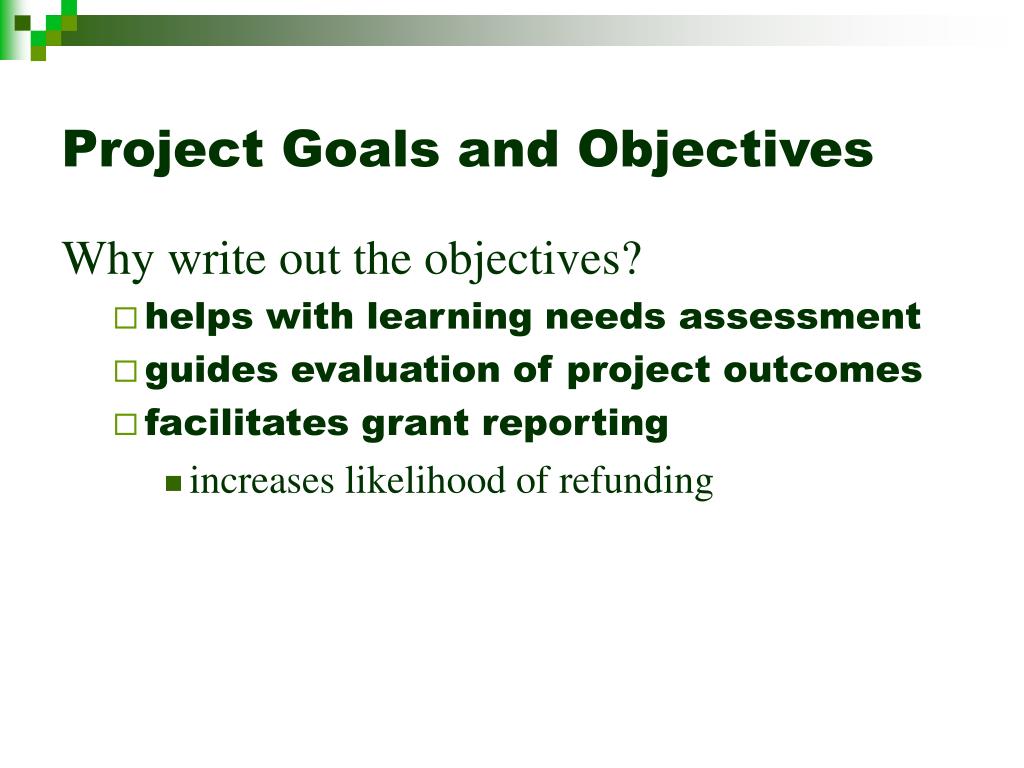 Project Goals and Objectives

Why write out the objectives?

helps with learning needs assessment

guides evaluation of project outcomes

facilitates grant reporting

increases likelihood of refunding